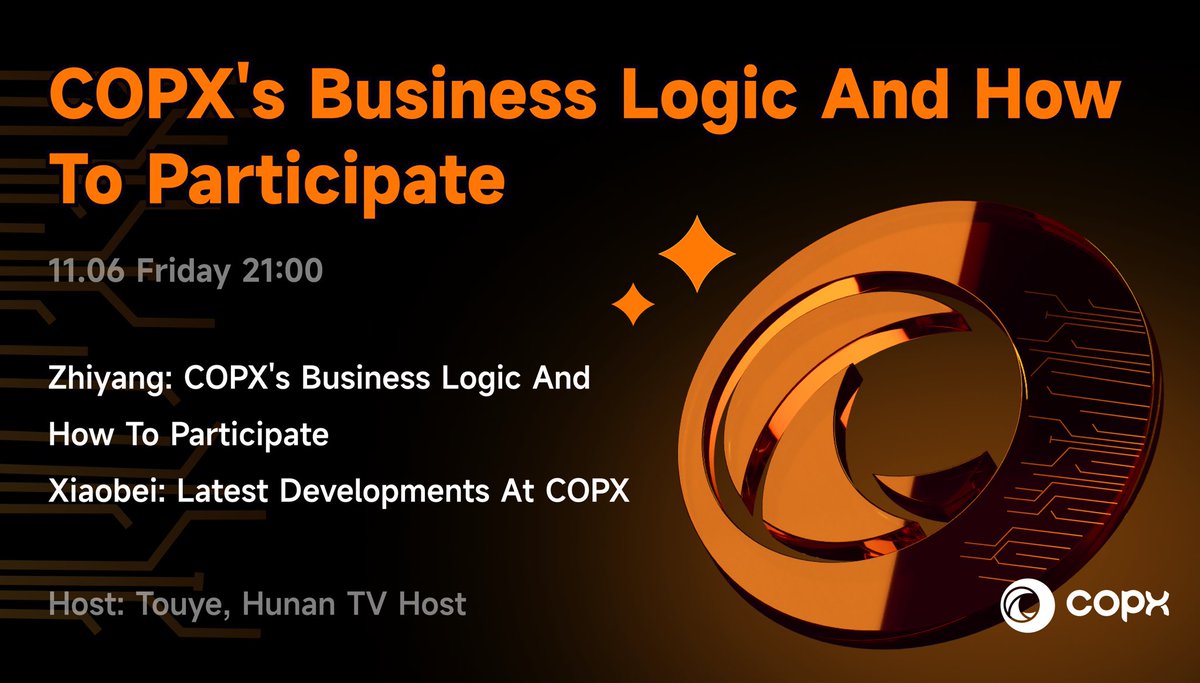 COPX's Business Logic And How To Participate

11.06 Friday 21:00

Zhiyang: COPX's Business Logic And How To Participate

Xiaobei: Latest Developments At COPX

Host: Touye, Hunan TV Host

COPX